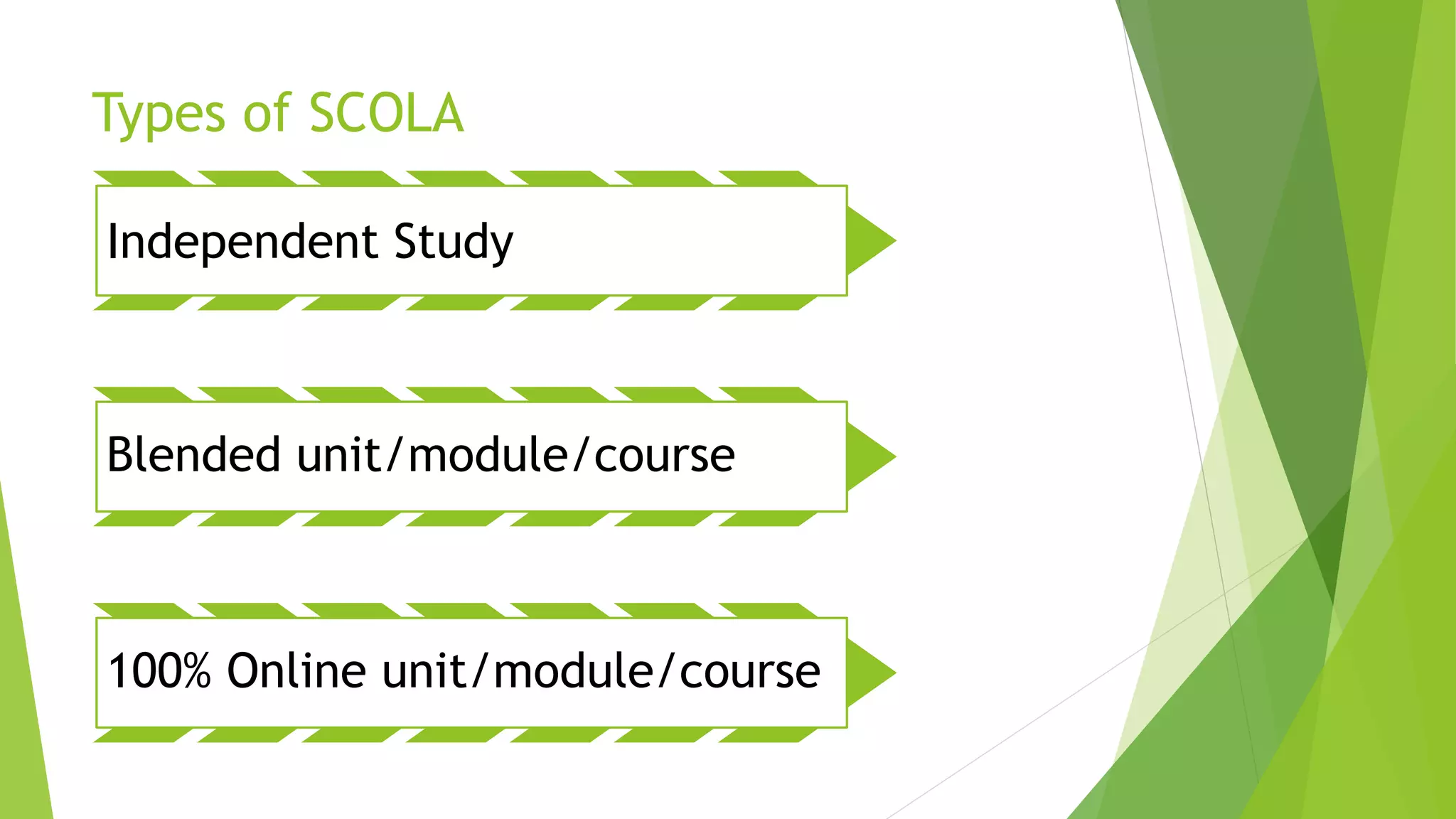 Types of SCOLA

Independent Study

Blended unit/module/course

100% Online unit/module/course